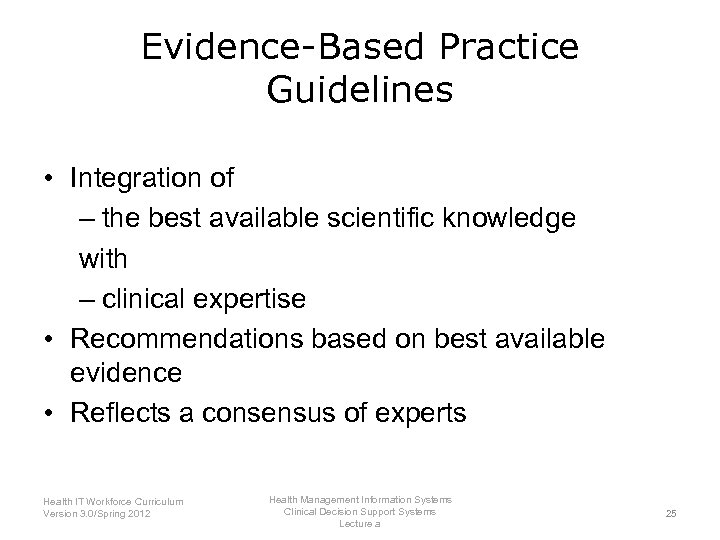 Evidence-Based Practice Guidelines

• Integration of
– the best available scientific knowledge
with
– clinical expertise
• Recommendations based on best available evidence
• Reflects a consensus of experts

Health IT Workforce Curriculum
Version 3.0/Spring 2012

Health Management Information Systems
Clinical Decision Support Systems
Lecture a

25